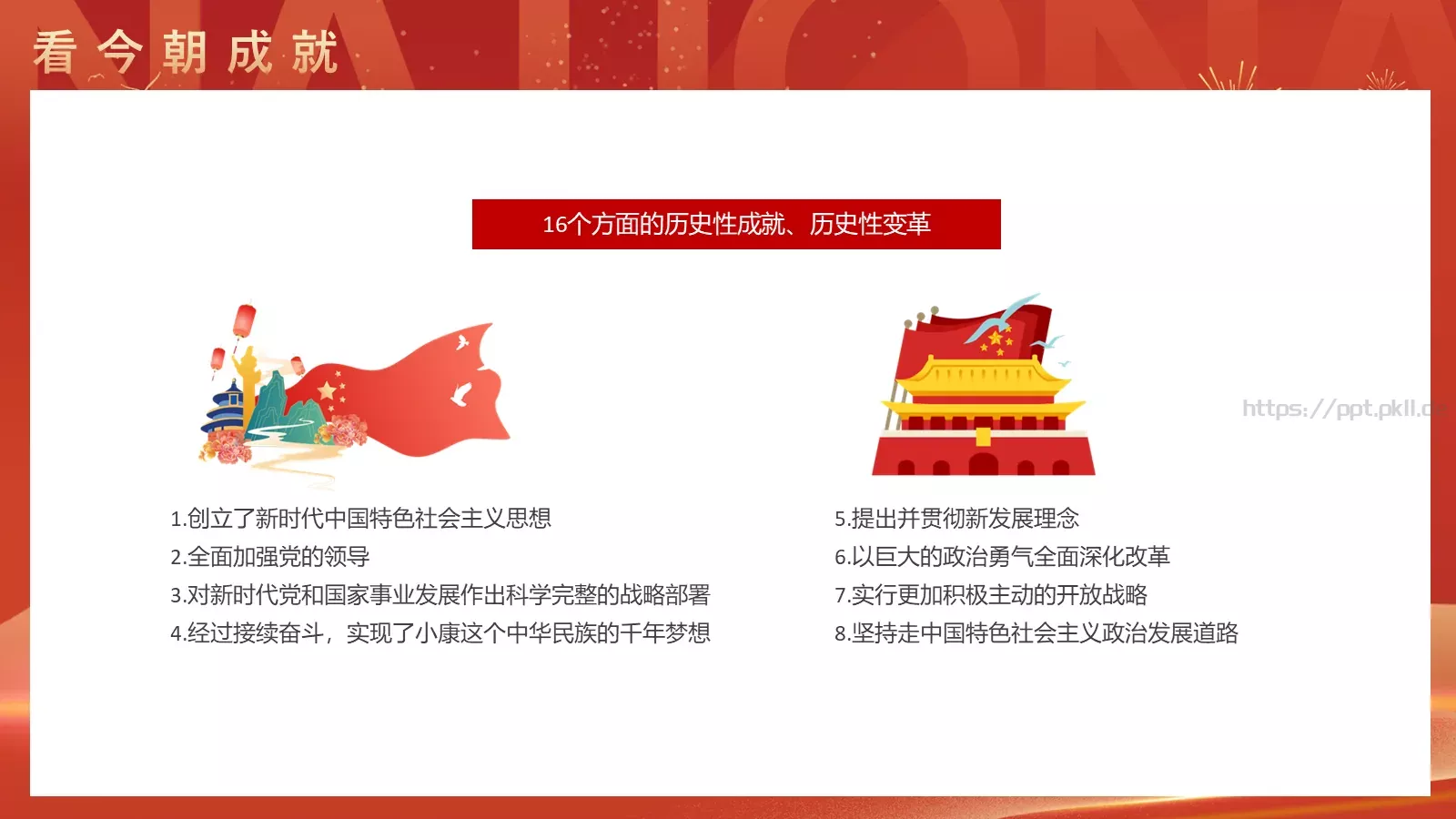 看今朝成就

16个方面的历史性成就、历史性变革

https://ppt.pkll.c

1.创立了新时代中国特色社会主义思想
2.全面加强党的领导
3.对新时代党和国家事业发展作出科学完整的战略部署
4.经过接续奋斗，实现了小康这个中华民族的千年梦想

5.提出并贯彻新发展理念
6.以巨大的政治勇气全面深化改革
7.实行更加积极主动的开放战略
8.坚持走中国特色社会主义政治发展道路